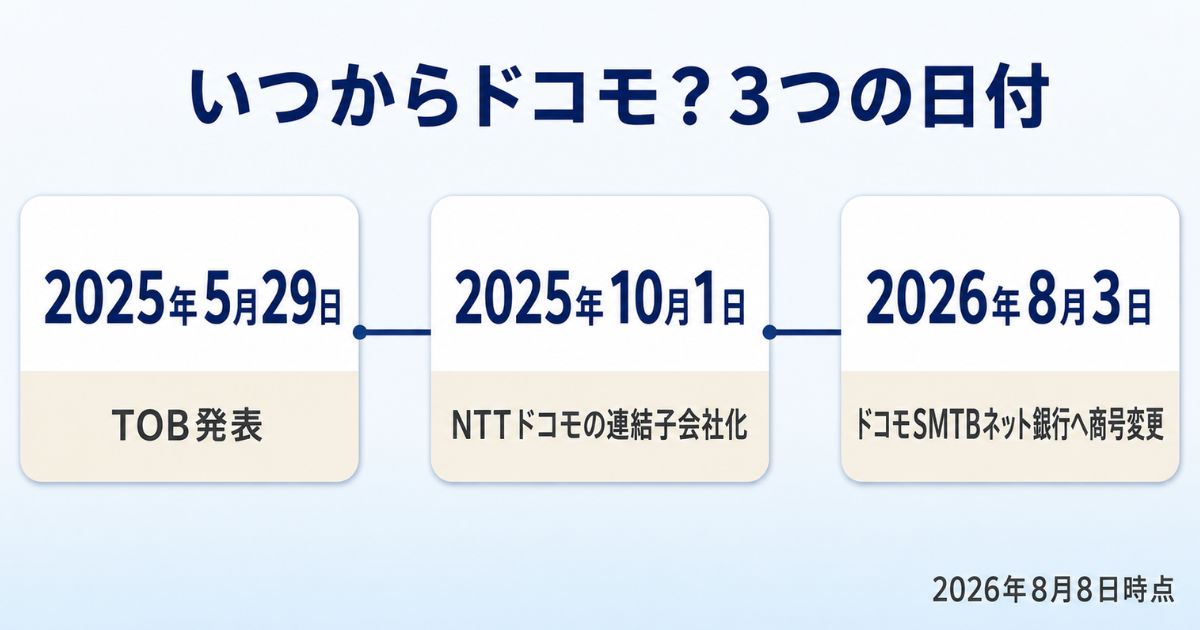 いつからドコモ？3つの日付

2025年5月29日

TOB発表

2025年10月1日

NTTドコモの連結子会社化

2026年8月3日

ドコモSMTBネット銀行へ商号変更

2026年8月8日時点